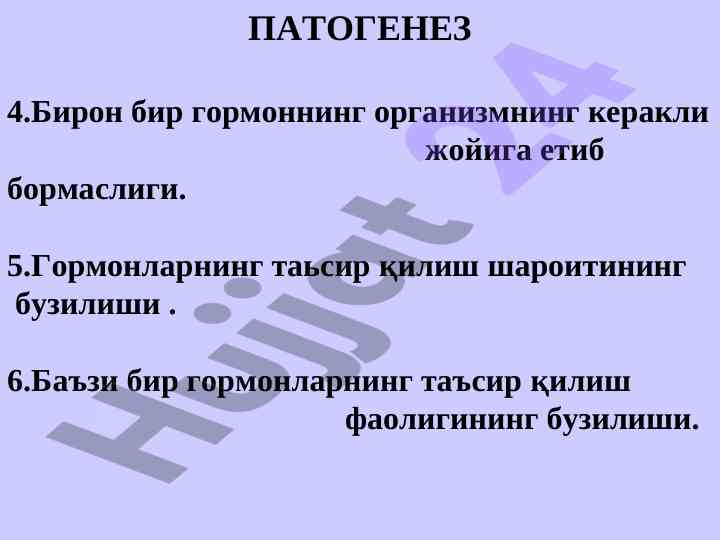 ПАТОГЕНЕЗ

4.Бирон бир гормоннинг организмнинг керакли жойига етиб бормаслиги.

5.Гормонларнинг таьсир қилиш шароитининг бузилиши .

6.Баъзи бир гормонларнинг таъсир қилиш фаолигининг бузилиши.

Hujjat 24